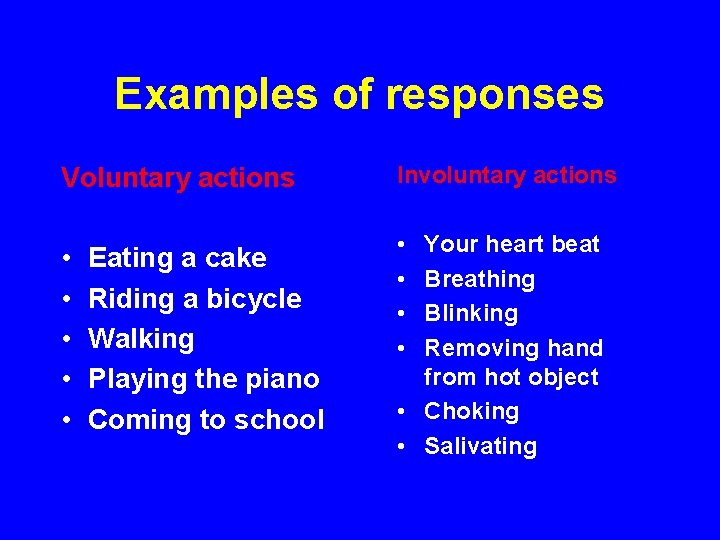 Examples of responses

Voluntary actions

• Eating a cake
• Riding a bicycle
• Walking
• Playing the piano
• Coming to school

Involuntary actions

• Your heart beat
• Breathing
• Blinking
• Removing hand from hot object
• Choking
• Salivating